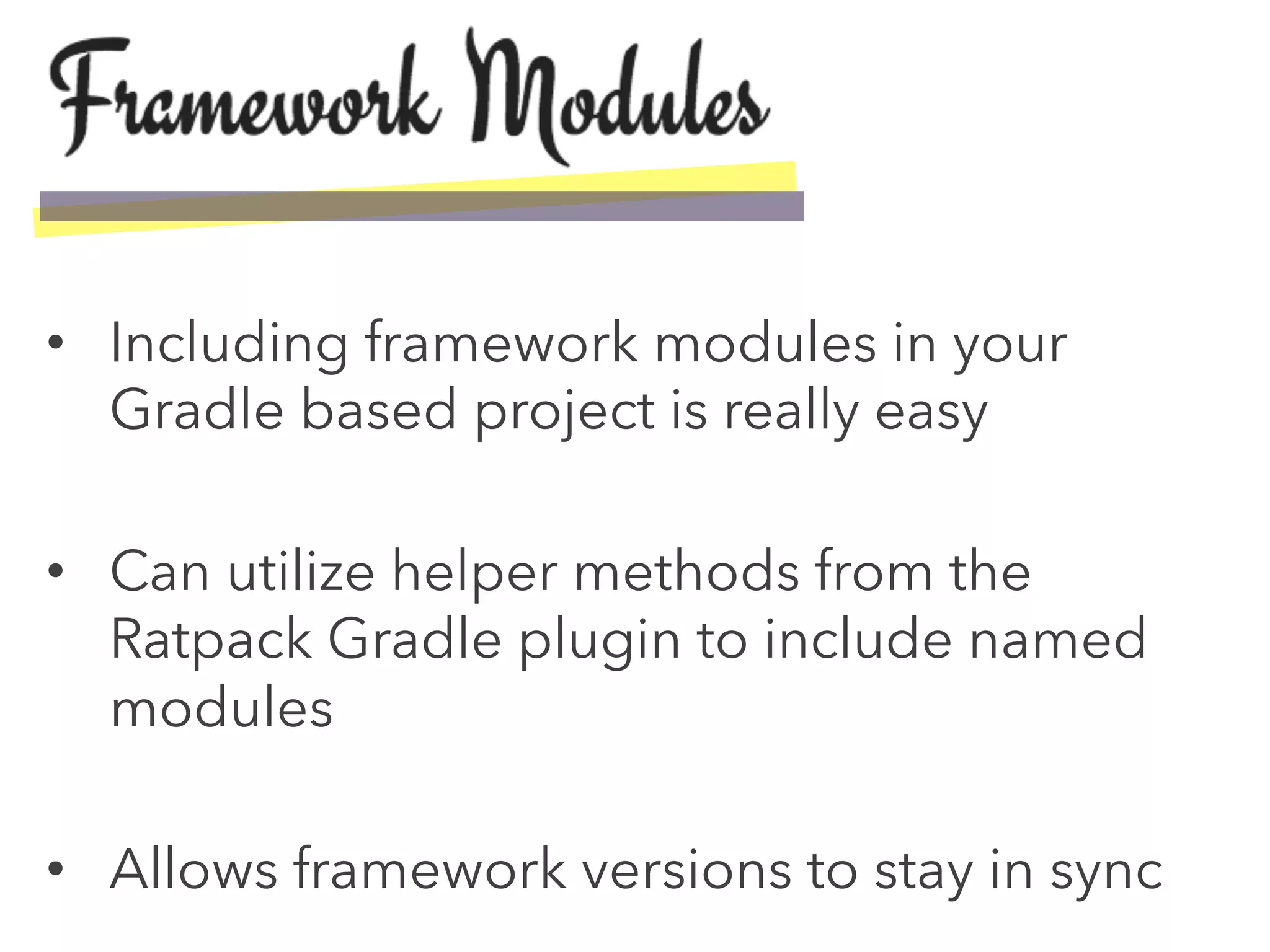 Framework Modules

• Including framework modules in your Gradle based project is really easy

• Can utilize helper methods from the Ratpack Gradle plugin to include named modules

• Allows framework versions to stay in sync